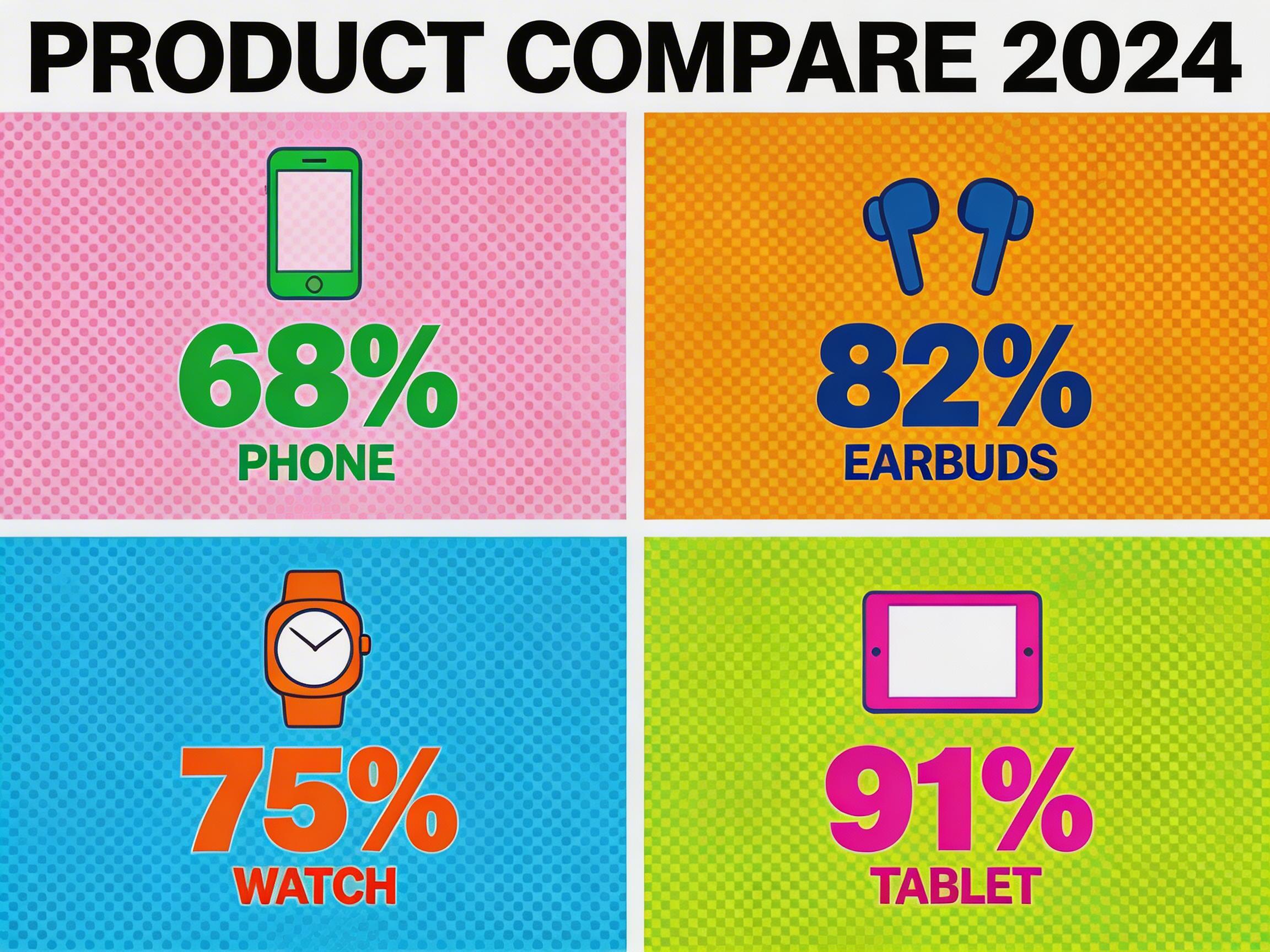 PRODUCT COMPARE 2024

68%
PHONE

82%
EARBUDS

75%
WATCH

91%
TABLET